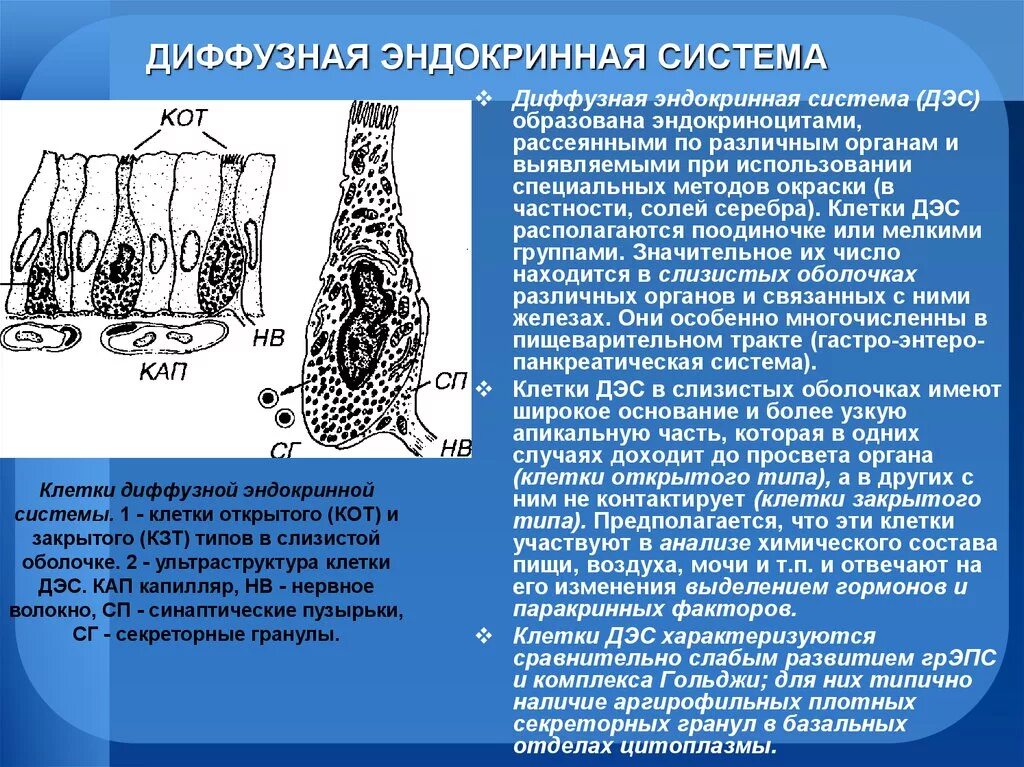 ДИФФУЗНАЯ ЭНДОКРИННАЯ СИСТЕМА

КОТ

НВ

КАП

СП

СГ

НВ

Клетки диффузной эндокринной системы. 1 - клетки открытого (КОТ) и закрытого (КЗТ) типов в слизистой оболочке. 2 - ультраструктура клетки ДЭС. КАП капилляр, НВ - нервное волокно, СП - синаптические пузырьки, СГ - секреторные гранулы.

❖ Диффузная эндокринная система (ДЭС) образована эндокриноцитами, рассеянными по различным органам и выявляемыми при использовании специальных методов окраски (в частности, солей серебра). Клетки ДЭС располагаются поодиночке или мелкими группами. Значительное их число находится в слизистых оболочках различных органов и связанных с ними железах. Они особенно многочисленны в пищеварительном тракте (гастро-энтеро-панкреатическая система).

❖ Клетки ДЭС в слизистых оболочках имеют широкое основание и более узкую апикальную часть, которая в одних случаях доходит до просвета органа (клетки открытого типа), а в других с ним не контактирует (клетки закрытого типа). Предполагается, что эти клетки участвуют в анализе химического состава пищи, воздуха, мочи и т.п. и отвечают на его изменения выделением гормонов и паракринных факторов.

❖ Клетки ДЭС характеризуются сравнительно слабым развитием грЭПС и комплекса Гольджи; для них типично наличие аргирофильных плотных секреторных гранул в базальных отделах цитоплазмы.